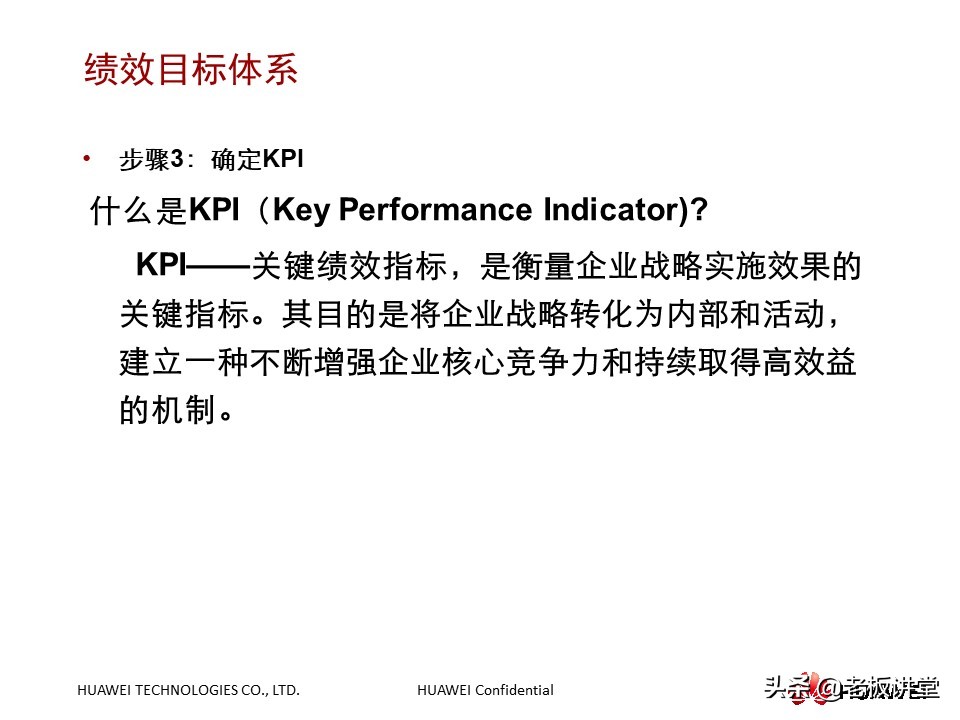 绩效目标体系

• 步骤3：确定KPI

什么是KPI（Key Performance Indicator)?

KPI——关键绩效指标，是衡量企业战略实施效果的关键指标。其目的是将企业战略转化为内部和活动，建立一种不断增强企业核心竞争力和持续取得高效益的机制。

HUAWEI TECHNOLOGIES CO., LTD.

HUAWEI Confidential

头条 @老板讲堂